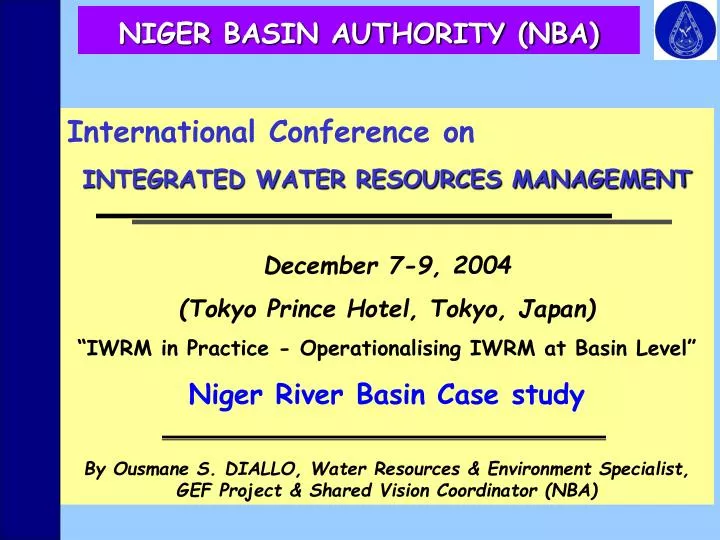 NIGER BASIN AUTHORITY (NBA)

International Conference on

INTEGRATED WATER RESOURCES MANAGEMENT

December 7-9, 2004

(Tokyo Prince Hotel, Tokyo, Japan)

“IWRM in Practice - Operationalising IWRM at Basin Level”

Niger River Basin Case study

By Ousmane S. DIALLO, Water Resources & Environment Specialist, GEF Project & Shared Vision Coordinator (NBA)